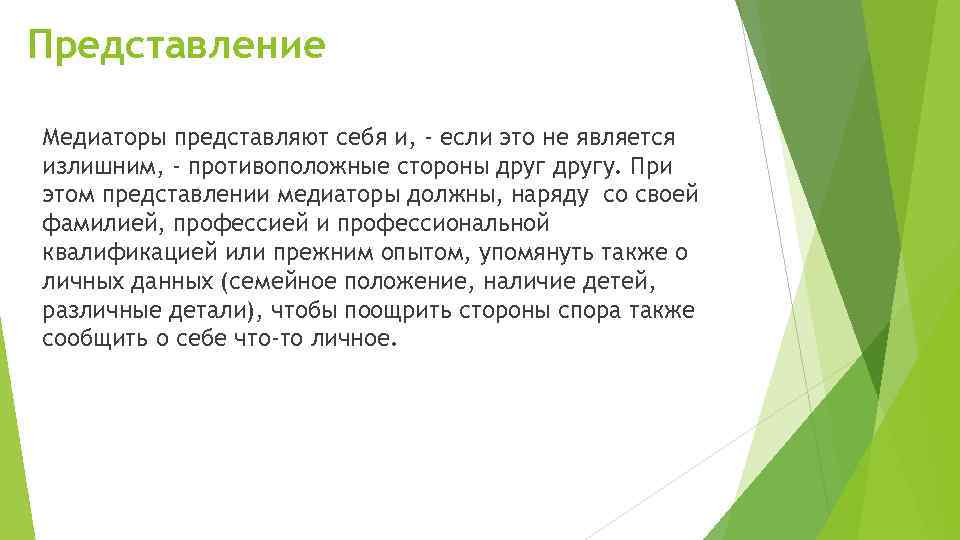 Представление

Медиаторы представляют себя и, - если это не является излишним, - противоположные стороны друг другу. При этом представлении медиаторы должны, наряду со своей фамилией, профессией и профессиональной квалификацией или прежним опытом, упомянуть также о личных данных (семейное положение, наличие детей, различные детали), чтобы поощрить стороны спора также сообщить о себе что-то личное.